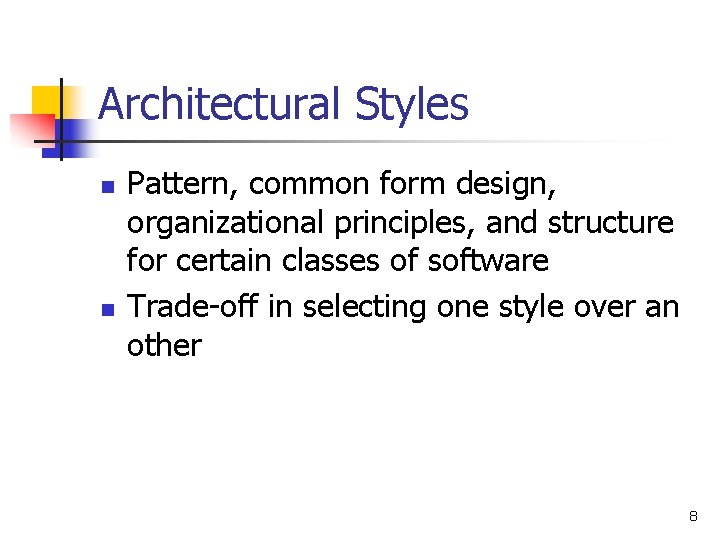 Architectural Styles

- Pattern, common form design, organizational principles, and structure for certain classes of software
- Trade-off in selecting one style over an other

8